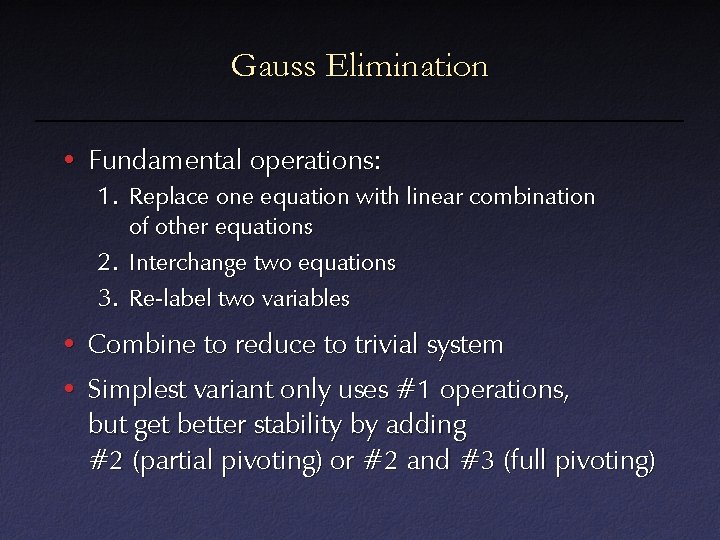 Gauss Elimination

• Fundamental operations:
1. Replace one equation with linear combination of other equations
2. Interchange two equations
3. Re-label two variables

• Combine to reduce to trivial system

• Simplest variant only uses #1 operations, but get better stability by adding #2 (partial pivoting) or #2 and #3 (full pivoting)